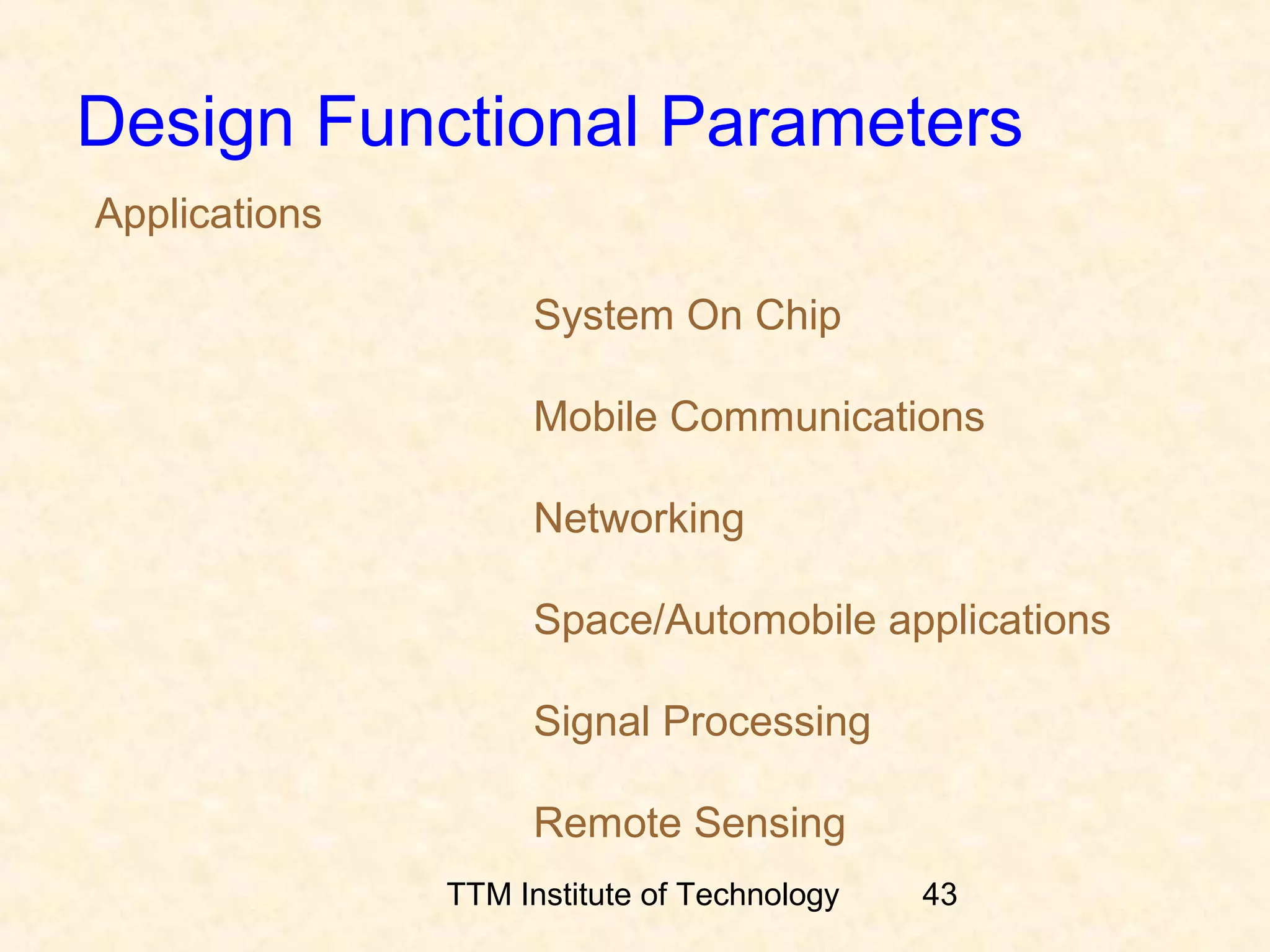 Design Functional Parameters

Applications

System On Chip

Mobile Communications

Networking

Space/Automobile applications

Signal Processing

Remote Sensing

TTM Institute of Technology 43